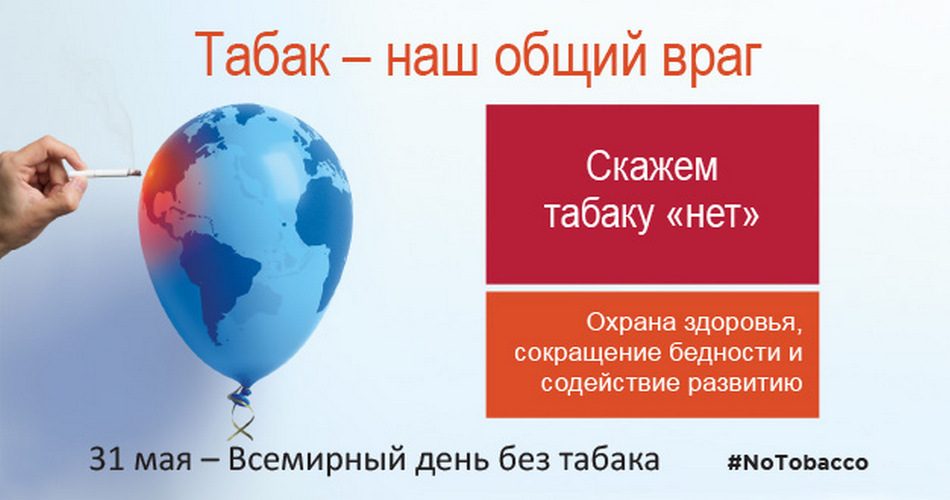 Табак – наш общий враг

Скажем табаку «нет»

Охрана здоровья, сокращение бедности и содействие развитию

31 мая – Всемирный день без табака

#NoTobacco